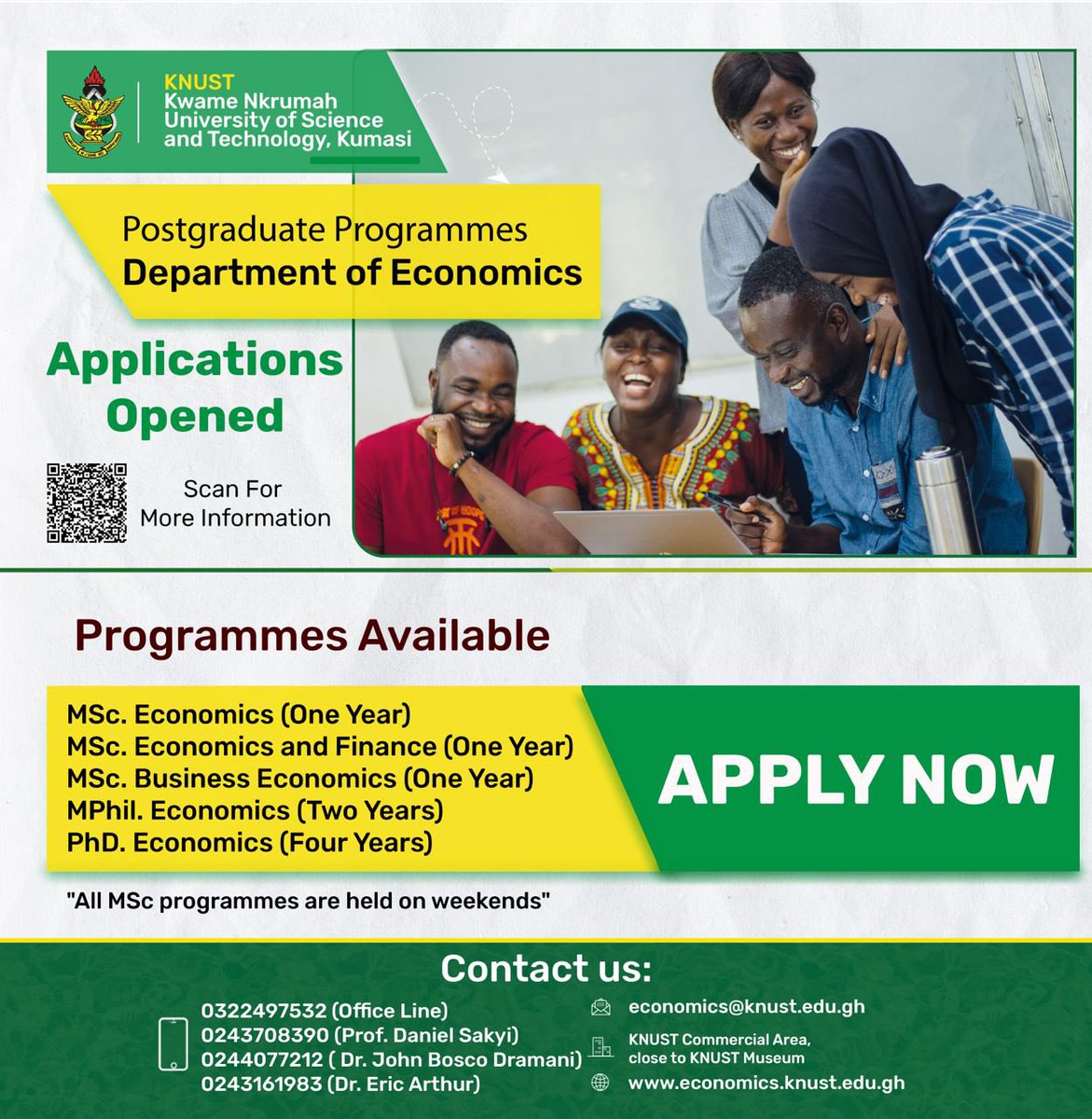 KNUST
Kwame Nkrumah University of Science and Technology, Kumasi

Postgraduate Programmes
Department of Economics

Applications Opened

Scan For More Information

Programmes Available

MSc. Economics (One Year)
MSc. Economics and Finance (One Year)
MSc. Business Economics (One Year)
MPhil. Economics (Two Years)
PhD. Economics (Four Years)

APPLY NOW

"All MSc programmes are held on weekends"

Contact us:

0322497532 (Office Line)
0243708390 (Prof. Daniel Sakyi)
0244077212 ( Dr. John Bosco Dramani)
0243161983 (Dr. Eric Arthur)

economics@knust.edu.gh
KNUST Commercial Area, close to KNUST Museum
www.economics.knust.edu.gh